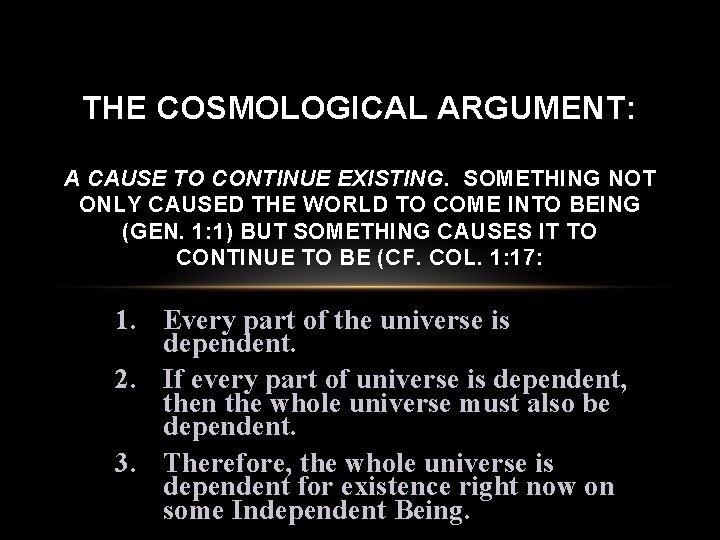 THE COSMOLOGICAL ARGUMENT:

A CAUSE TO CONTINUE EXISTING. SOMETHING NOT ONLY CAUSED THE WORLD TO COME INTO BEING (GEN. 1:1) BUT SOMETHING CAUSES IT TO CONTINUE TO BE (CF. COL. 1:17:

1. Every part of the universe is dependent.
2. If every part of universe is dependent, then the whole universe must also be dependent.
3. Therefore, the whole universe is dependent for existence right now on some Independent Being.